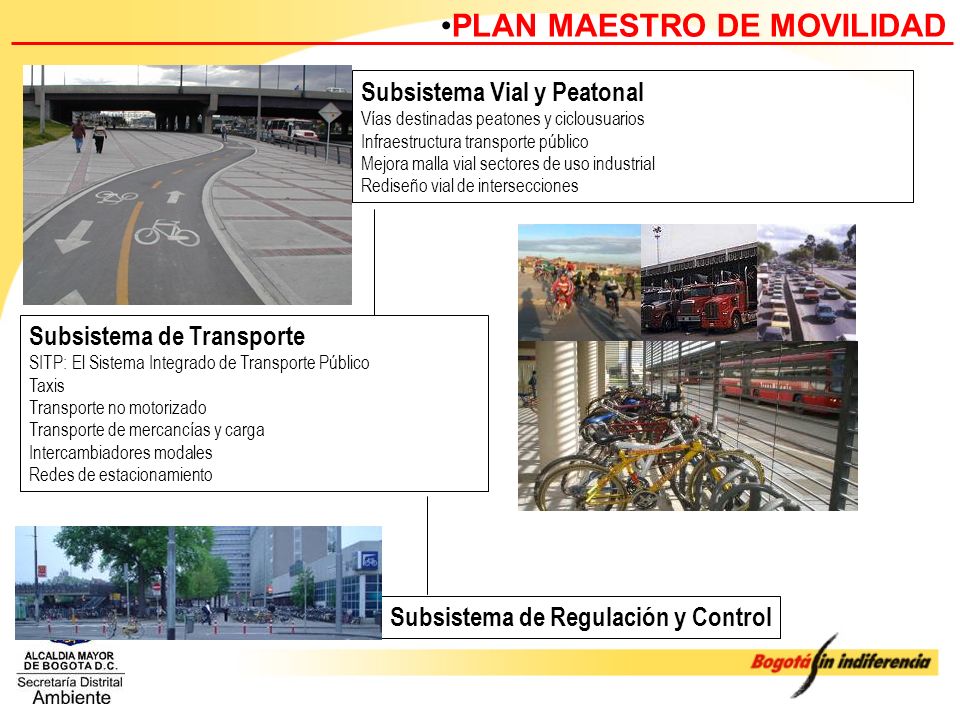 •PLAN MAESTRO DE MOVILIDAD

Subsistema Vial y Peatonal
Vías destinadas peatones y ciclousuarios
Infraestructura transporte público
Mejora malla vial sectores de uso industrial
Rediseño vial de intersecciones

Subsistema de Transporte
SITP: El Sistema Integrado de Transporte Público
Taxis
Transporte no motorizado
Transporte de mercancías y carga
Intercambiadores modales
Redes de estacionamiento

Subsistema de Regulación y Control

ALCALDIA MAYOR DE BOGOTA D.C.
Secretaría Distrital Ambiente

Bogotá sin indiferencia